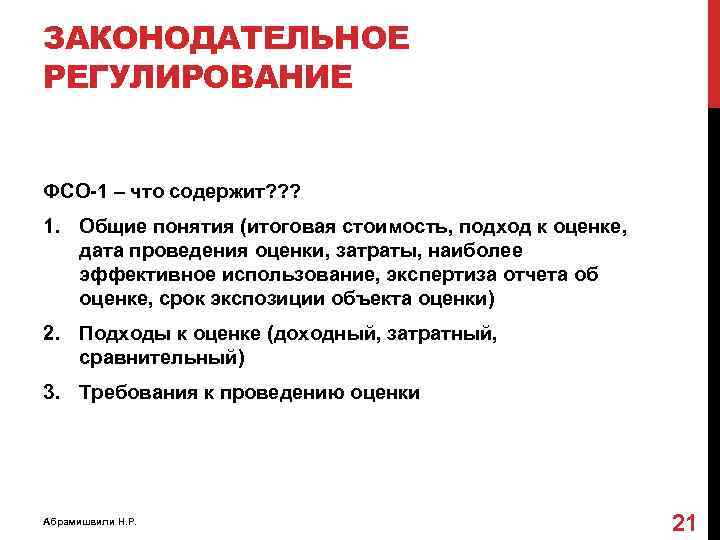 ЗАКОНОДАТЕЛЬНОЕ РЕГУЛИРОВАНИЕ

ФСО-1 – что содержит???

1. Общие понятия (итоговая стоимость, подход к оценке, дата проведения оценки, затраты, наиболее эффективное использование, экспертиза отчета об оценке, срок экспозиции объекта оценки)

2. Подходы к оценке (доходный, затратный, сравнительный)

3. Требования к проведению оценки

Абрамишвили Н.Р.

21